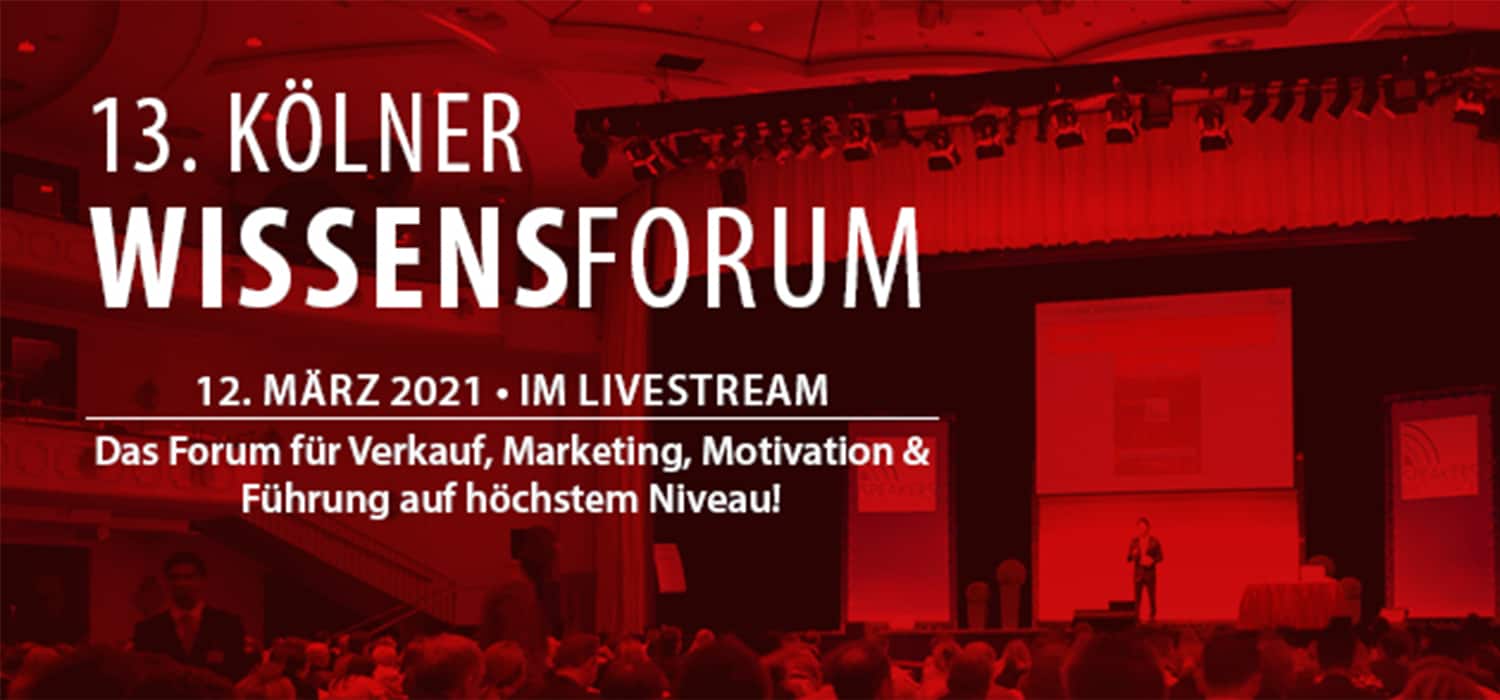 13. KÖLNER
WISSENSFORUM

12. MÄRZ 2021 • IM LIVESTREAM

Das Forum für Verkauf, Marketing, Motivation & Führung auf höchstem Niveau!